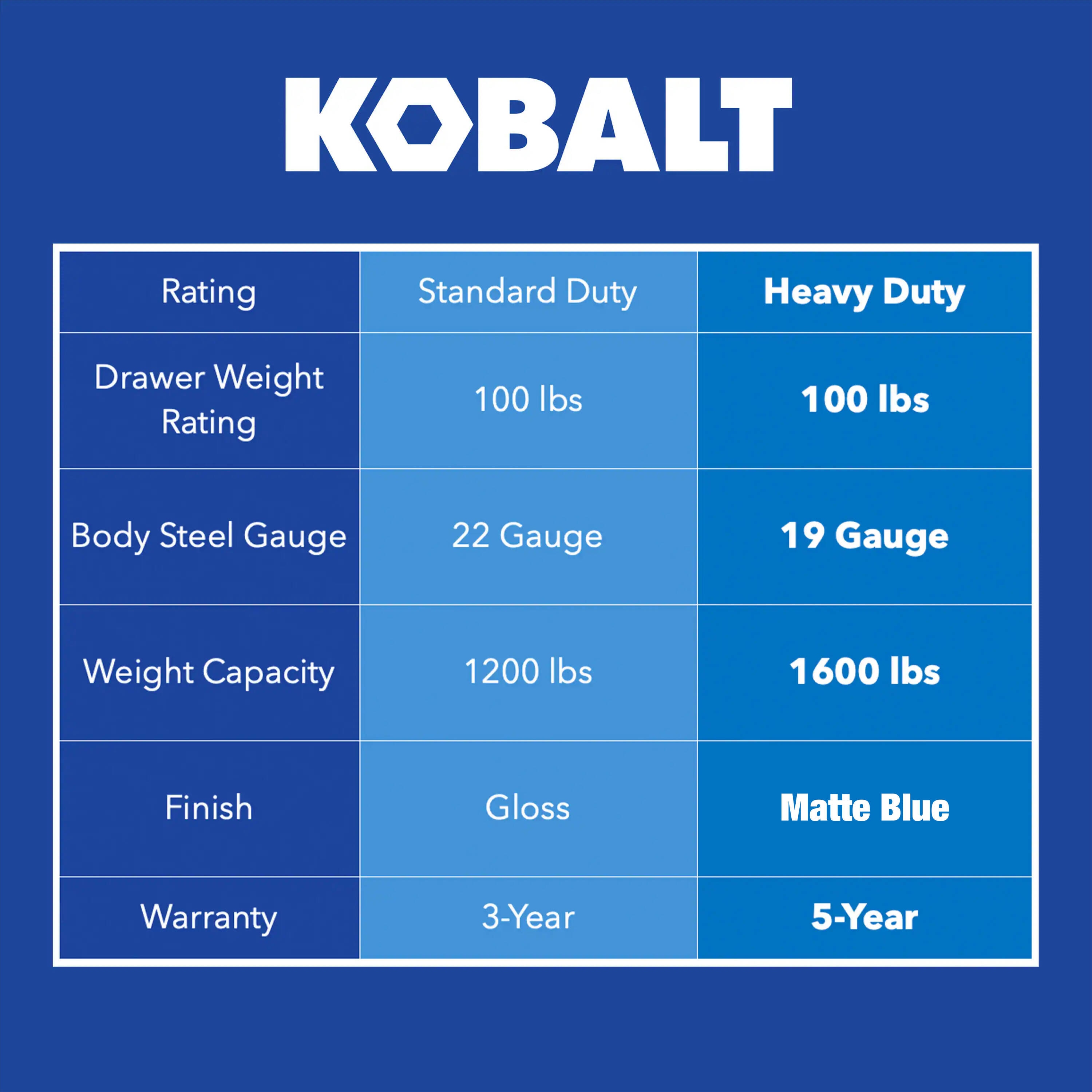 KOBALT

| Rating | Standard Duty | Heavy Duty |
|---|---|---|
| Drawer Weight Rating | 100 lbs | 100 lbs |
| Body Steel Gauge | 22 Gauge | 19 Gauge |
| Weight Capacity | 1200 lbs | 1600 lbs |
| Finish | Gloss | Matte Blue |
| Warranty | 3-Year | 5-Year |